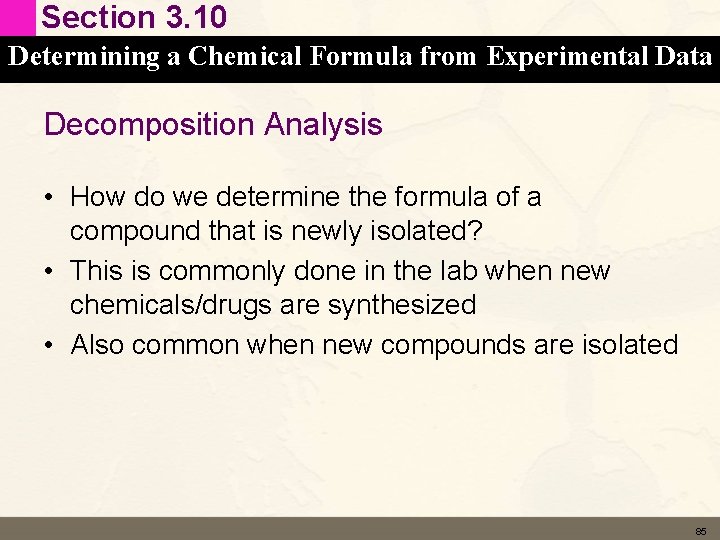 Section 3.10

Determining a Chemical Formula from Experimental Data

Decomposition Analysis

• How do we determine the formula of a compound that is newly isolated?
• This is commonly done in the lab when new chemicals/drugs are synthesized
• Also common when new compounds are isolated

85